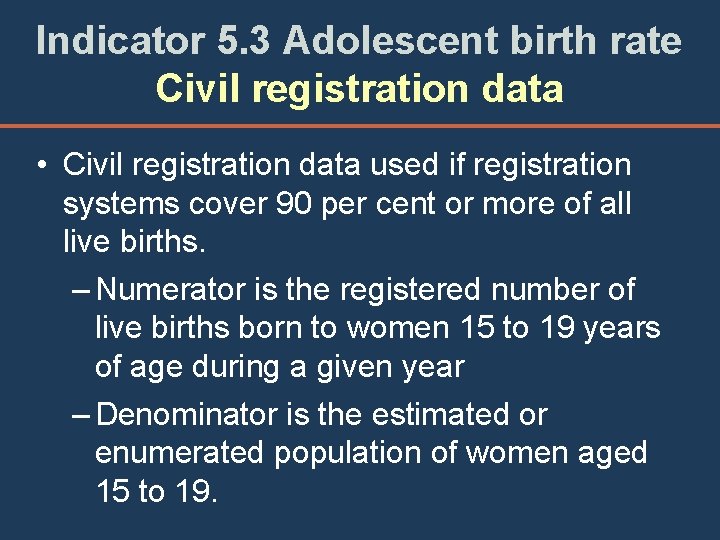 Indicator 5.3 Adolescent birth rate
Civil registration data

• Civil registration data used if registration systems cover 90 per cent or more of all live births.
– Numerator is the registered number of live births born to women 15 to 19 years of age during a given year
– Denominator is the estimated or enumerated population of women aged 15 to 19.